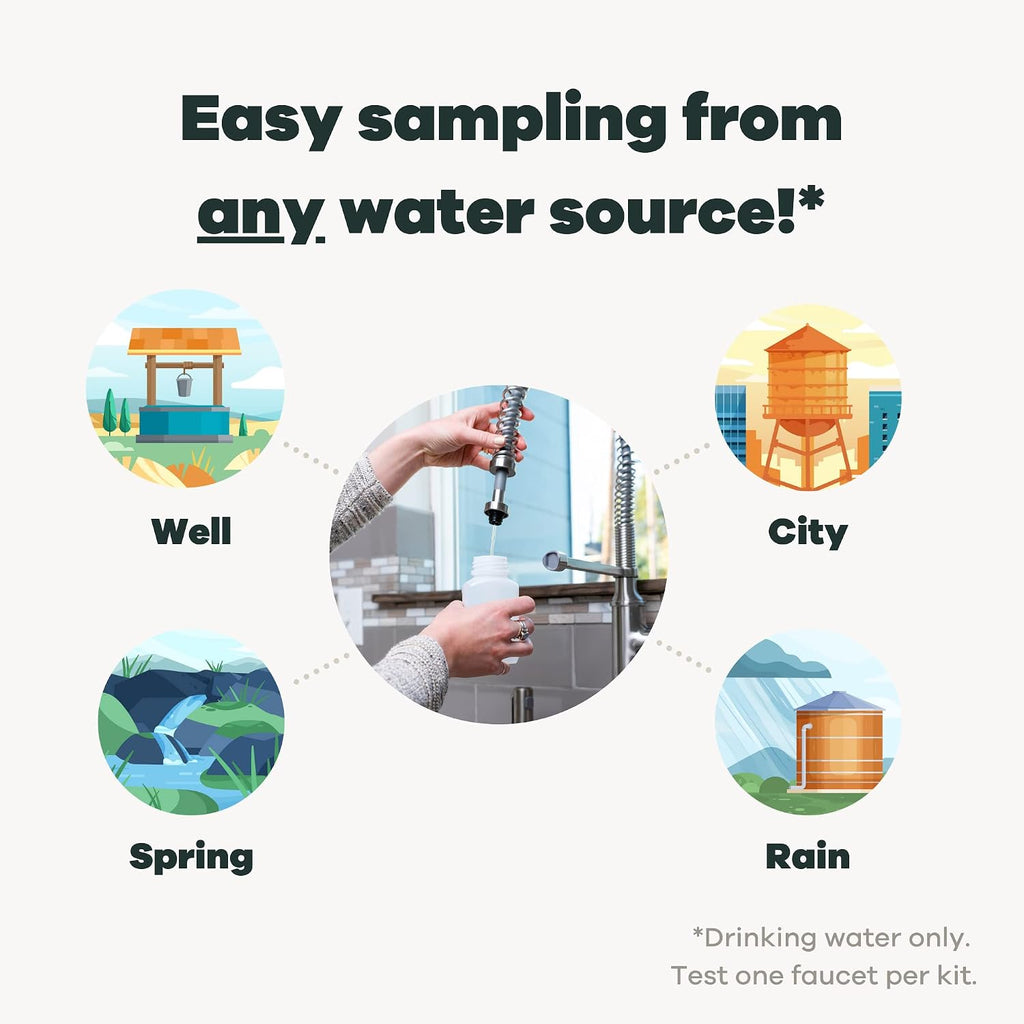 Easy sampling from any water source!*

Well

City

Spring

Rain

*Drinking water only.
Test one faucet per kit.